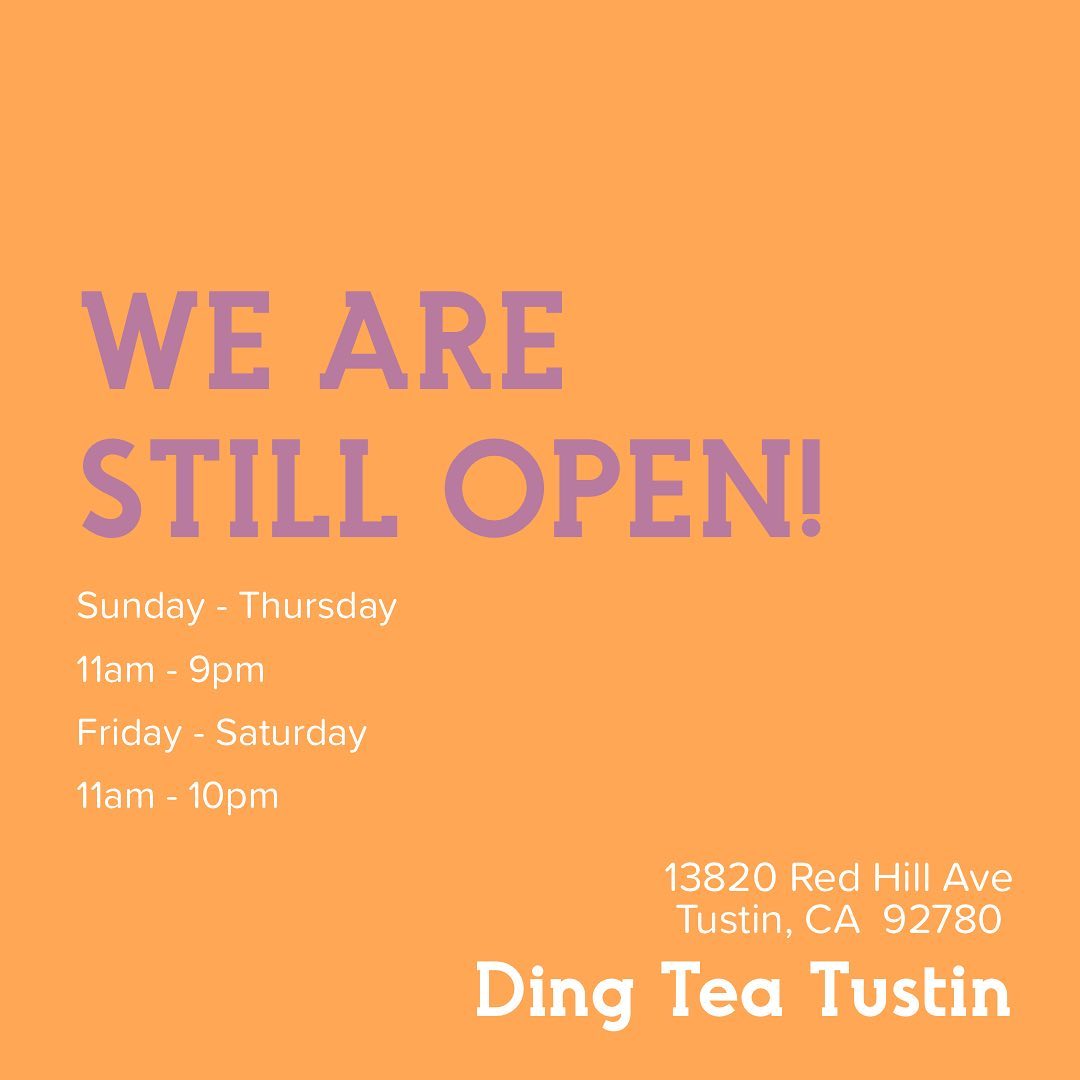 WE ARE STILL OPEN!

Sunday - Thursday

11am - 9pm

Friday - Saturday

11am - 10pm

13820 Red Hill Ave
Tustin, CA 92780

Ding Tea Tustin